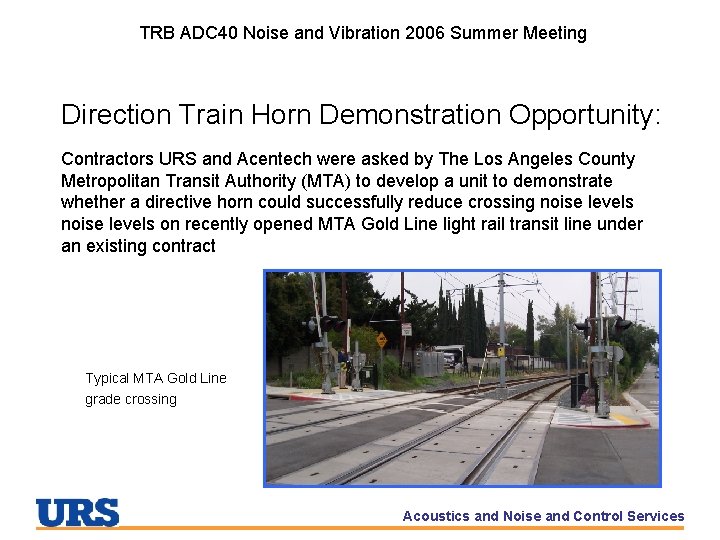 TRB ADC40 Noise and Vibration 2006 Summer Meeting

Direction Train Horn Demonstration Opportunity:

Contractors URS and Acentech were asked by The Los Angeles County Metropolitan Transit Authority (MTA) to develop a unit to demonstrate whether a directive horn could successfully reduce crossing noise levels noise levels on recently opened MTA Gold Line light rail transit line under an existing contract

Typical MTA Gold Line grade crossing

URS

Acoustics and Noise and Control Services